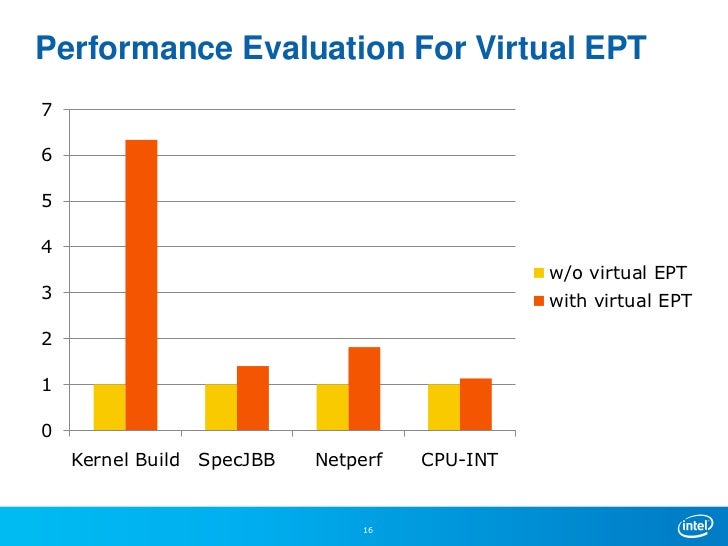 Performance Evaluation For Virtual EPT

7
6
5
4
3
2
1
0

Kernel Build
SpecJBB
Netperf
CPU-INT

w/o virtual EPT
with virtual EPT

16

intel